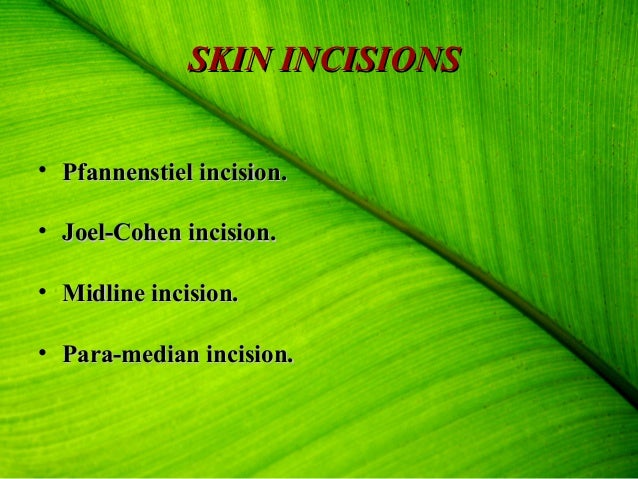 SKIN INCISIONS

• Pfannenstiel incision.

• Joel-Cohen incision.

• Midline incision.

• Para-median incision.